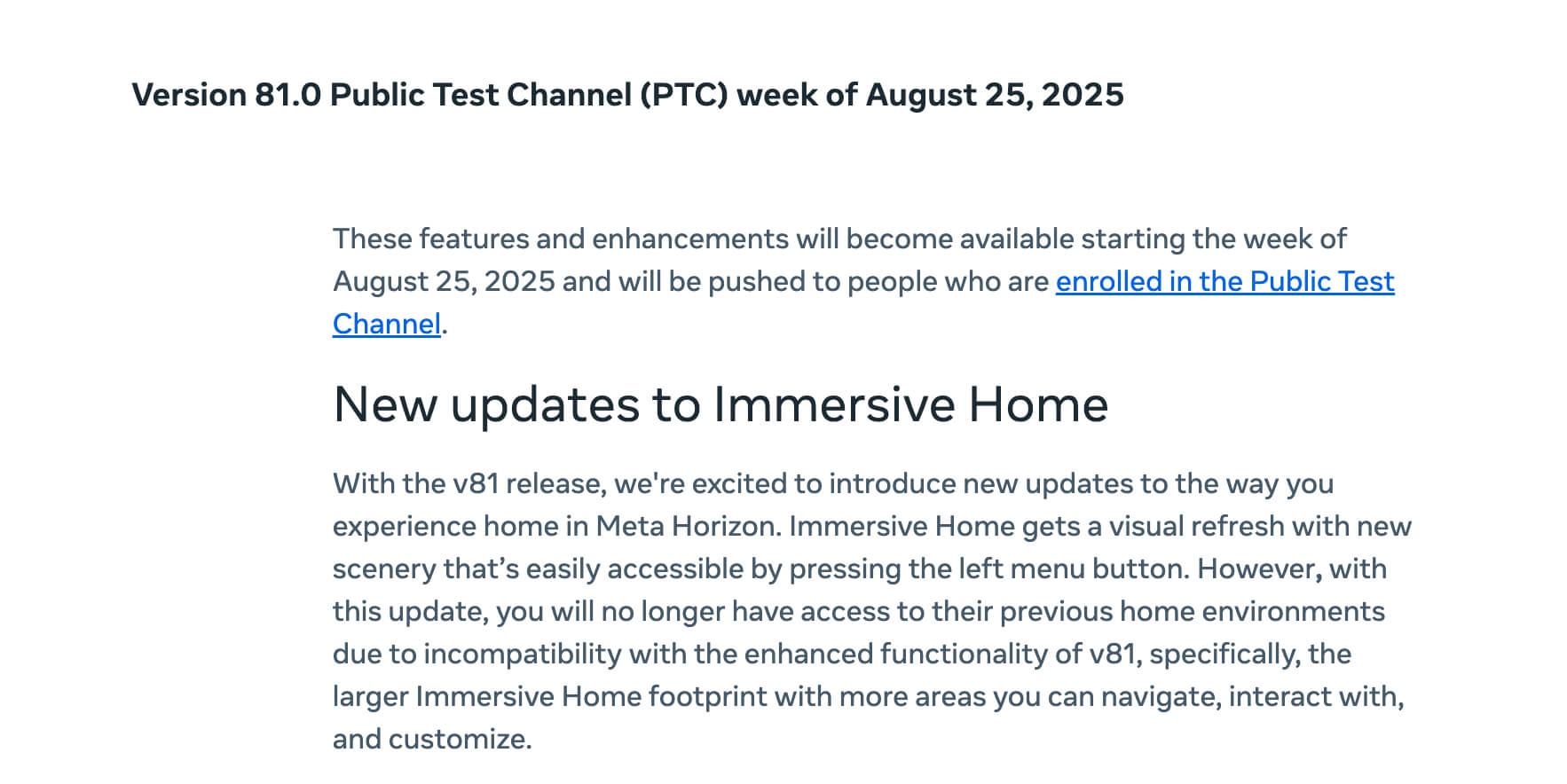 Version 81.0 Public Test Channel (PTC) week of August 25, 2025

These features and enhancements will become available starting the week of August 25, 2025 and will be pushed to people who are enrolled in the Public Test Channel.

New updates to Immersive Home

With the v81 release, we're excited to introduce new updates to the way you experience home in Meta Horizon. Immersive Home gets a visual refresh with new scenery that’s easily accessible by pressing the left menu button. However, with this update, you will no longer have access to their previous home environments due to incompatibility with the enhanced functionality of v81, specifically, the larger Immersive Home footprint with more areas you can navigate, interact with, and customize.